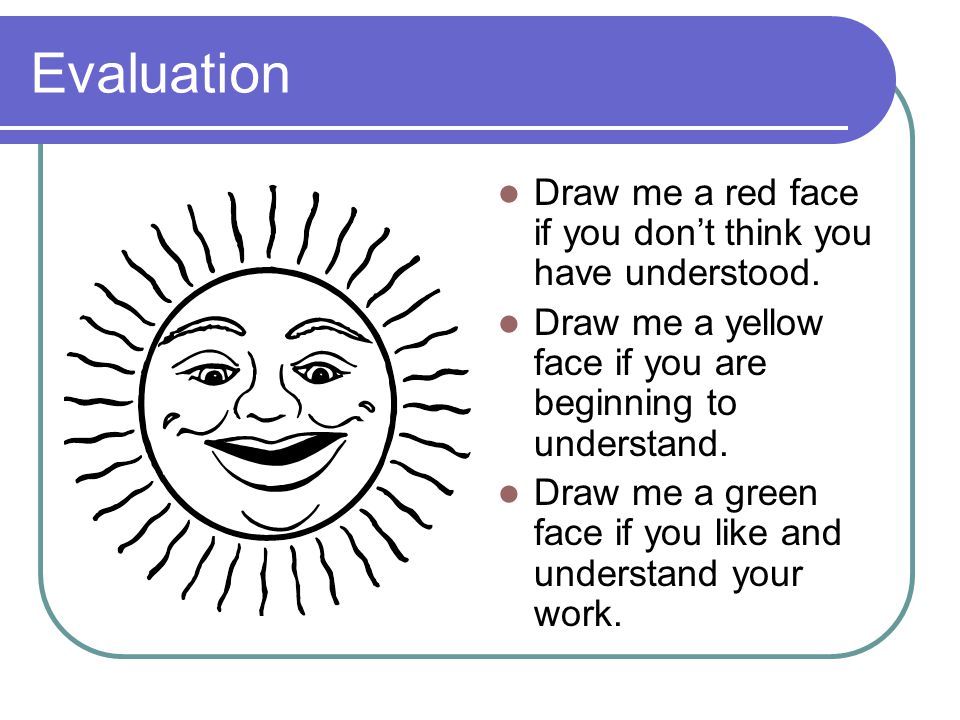 Evaluation

- Draw me a red face if you don’t think you have understood.
- Draw me a yellow face if you are beginning to understand.
- Draw me a green face if you like and understand your work.